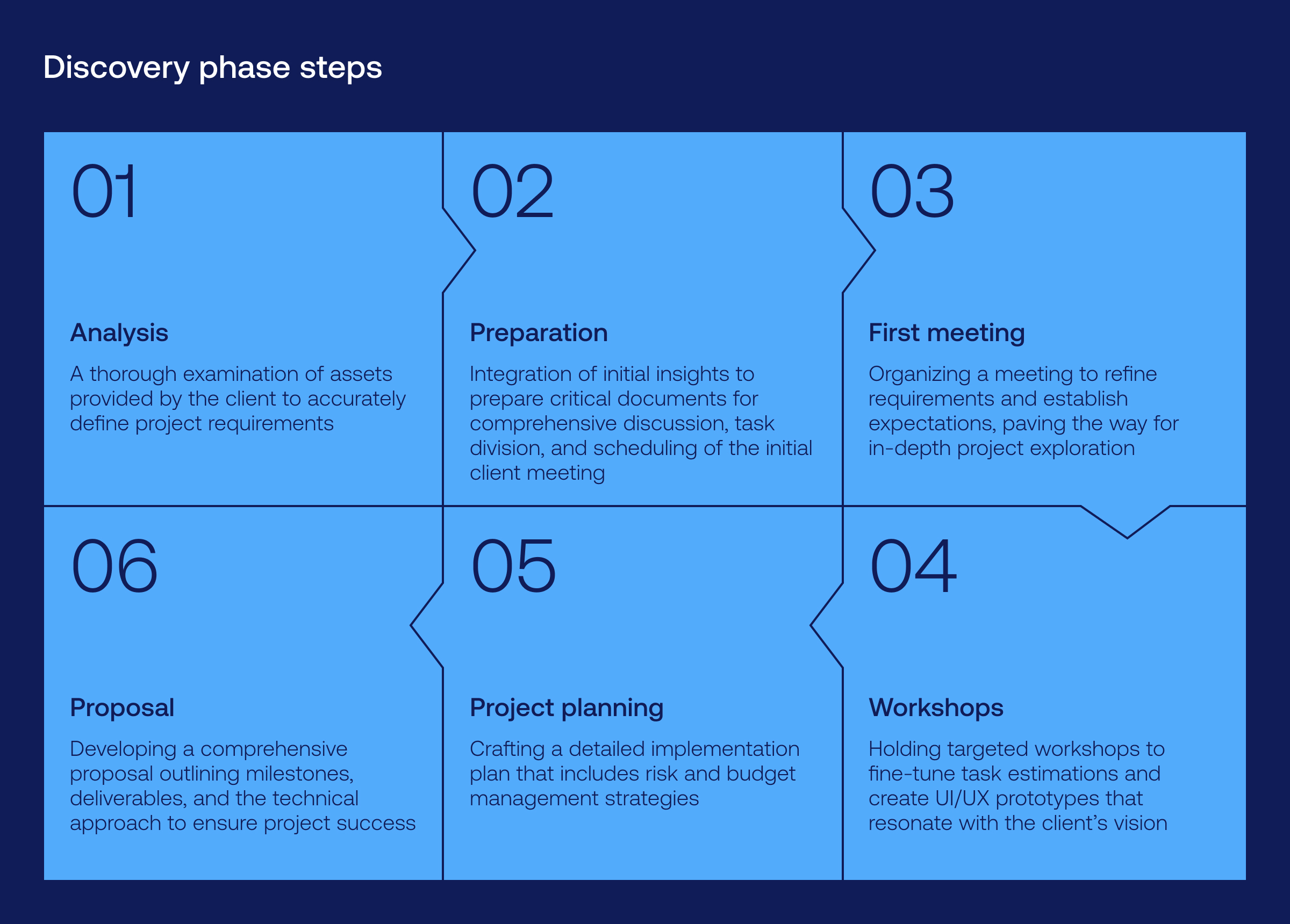 Discovery phase steps

01

Analysis

A thorough examination of assets provided by the client to accurately define project requirements

02

Preparation

Integration of initial insights to prepare critical documents for comprehensive discussion, task division, and scheduling of the initial client meeting

03

First meeting

Organizing a meeting to refine requirements and establish expectations, paving the way for in-depth project exploration

06

Proposal

Developing a comprehensive proposal outlining milestones, deliverables, and the technical approach to ensure project success

05

Project planning

Crafting a detailed implementation plan that includes risk and budget management strategies

04

Workshops

Holding targeted workshops to fine-tune task estimations and create UI/UX prototypes that resonate with the client's vision